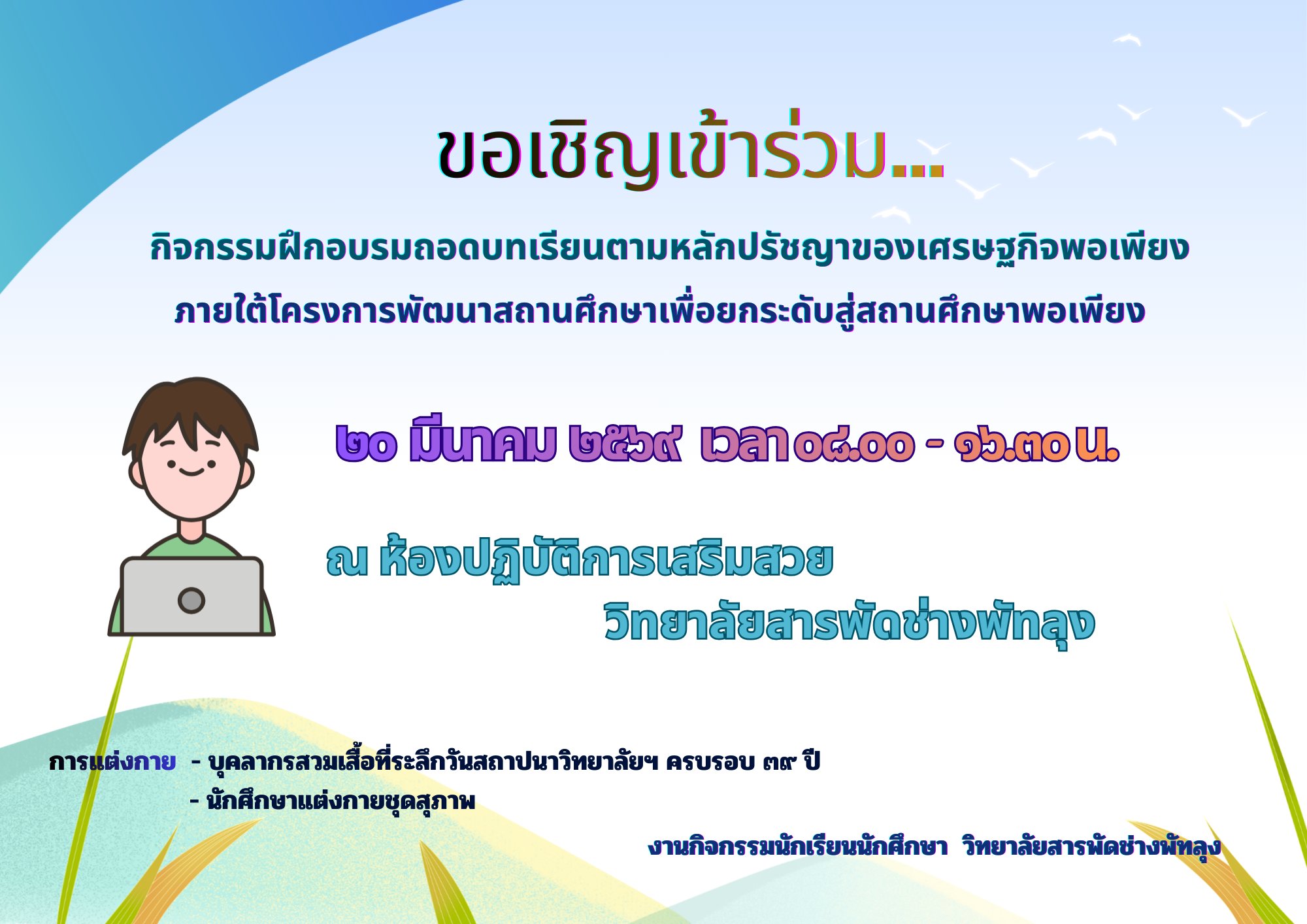 ขอเชิญเข้าร่วม...

กิจกรรมฝึกอบรมถอดบทเรียนตามหลักปรัชญาของเศรษฐกิจพอเพียง

ภายใต้โครงการพัฒนาสถานศึกษาเพื่อยกระดับสู่สถานศึกษาพอเพียง

๒๐ มีนาคม ๒๕๖๙ เวลา ๐๘.๐๐ - ๑๖.๓๐ น.

ณ ห้องปฏิบัติการเสริมสวย

วิทยาลัยสารพัดช่างพัทลุง

การแต่งกาย - บุคลากรสวมเสื้อที่ระลึกวันสถาปนาวิทยาลัยฯ ครบรอบ ๓๙ ปี

- นักศึกษาแต่งกายชุดสุภาพ

งานกิจกรรมนักเรียนนักศึกษา วิทยาลัยสารพัดช่างพัทลุง